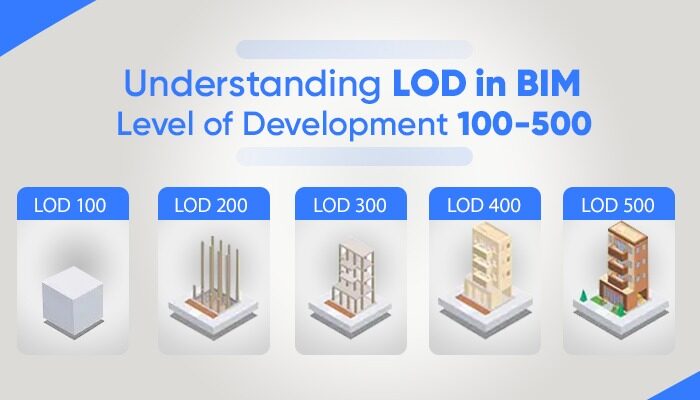 Understanding LOD in BIM
Level of Development 100-500

LOD 100

LOD 200

LOD 300

LOD 400

LOD 500